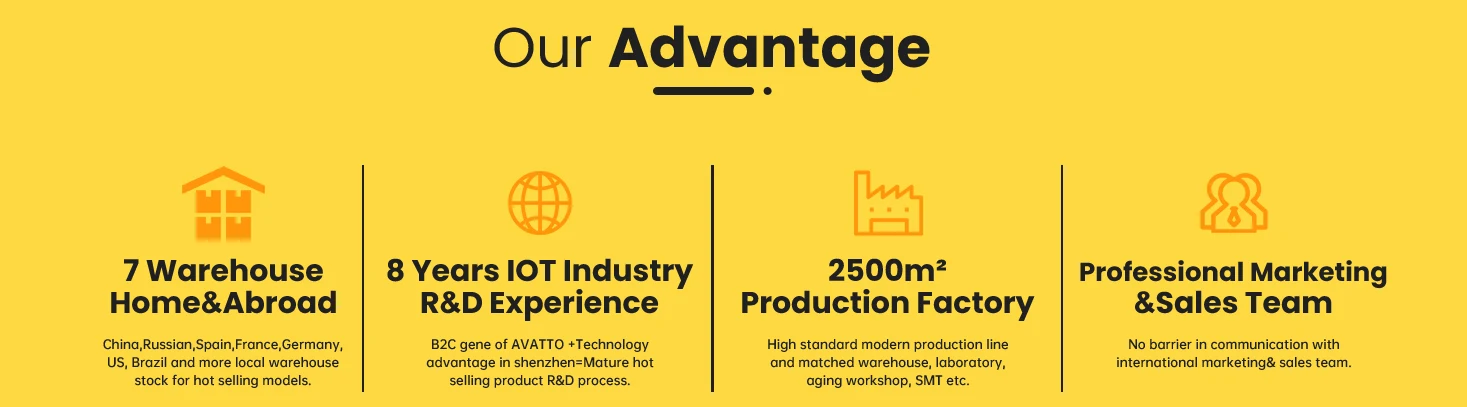 Our Advantage

7 Warehouse Home&Abroad

China,Russian,Spain,France,Germany, US, Brazil and more local warehouse stock for hot selling models.

8 Years IOT Industry R&D Experience

B2C gene of AVATTO +Technology advantage in shenzhen=Mature hot selling product R&D process.

2500m² Production Factory

High standard modern production line and matched warehouse, laboratory, aging workshop, SMT etc.

Professional Marketing &Sales Team

No barrier in communication with international marketing& sales team.